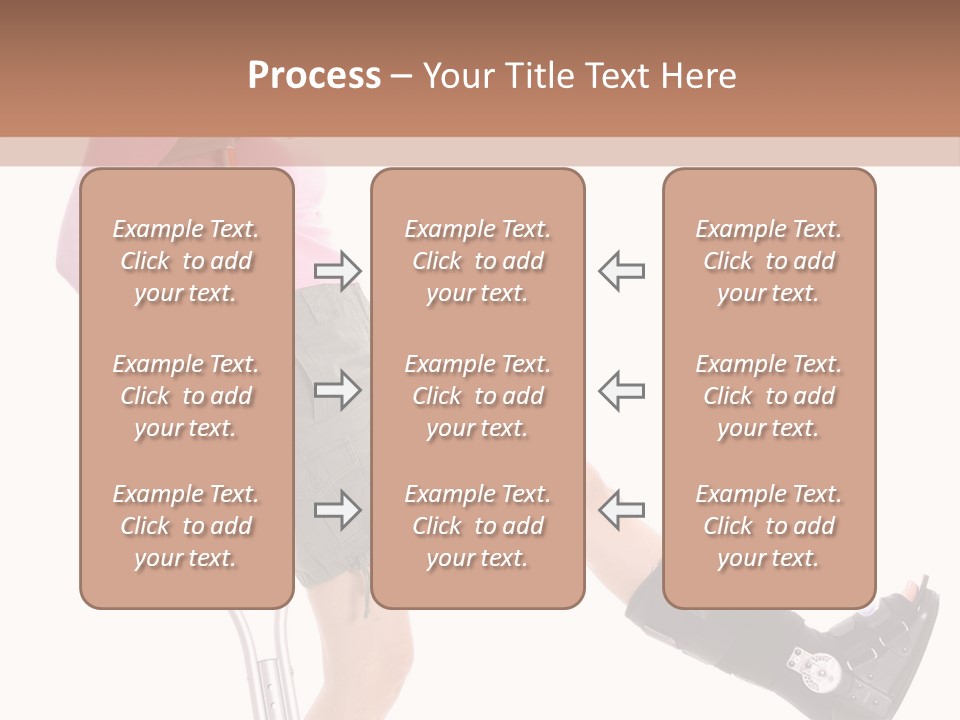 Process – Your Title Text Here

Example Text. Click to add your text.

Example Text. Click to add your text.

Example Text. Click to add your text.

Example Text. Click to add your text.

Example Text. Click to add your text.

Example Text. Click to add your text.

Example Text. Click to add your text.

Example Text. Click to add your text.

Example Text. Click to add your text.